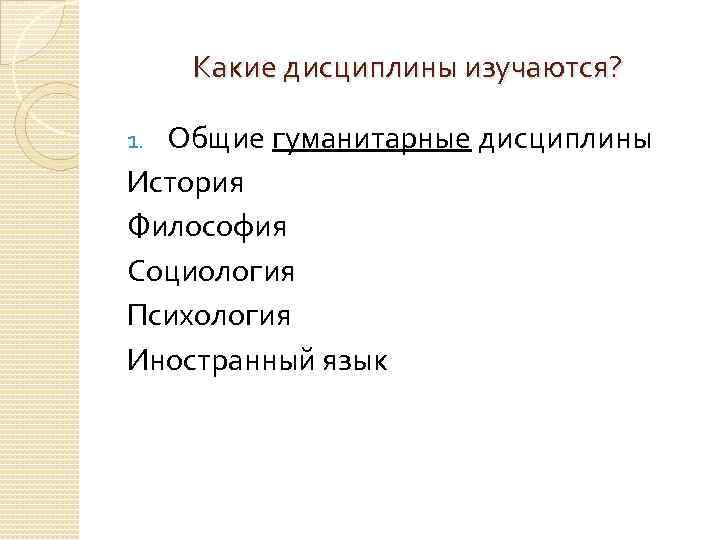 Какие дисциплины изучаются?

1. Общие гуманитарные дисциплины

История

Философия

Социология

Психология

Иностранный язык